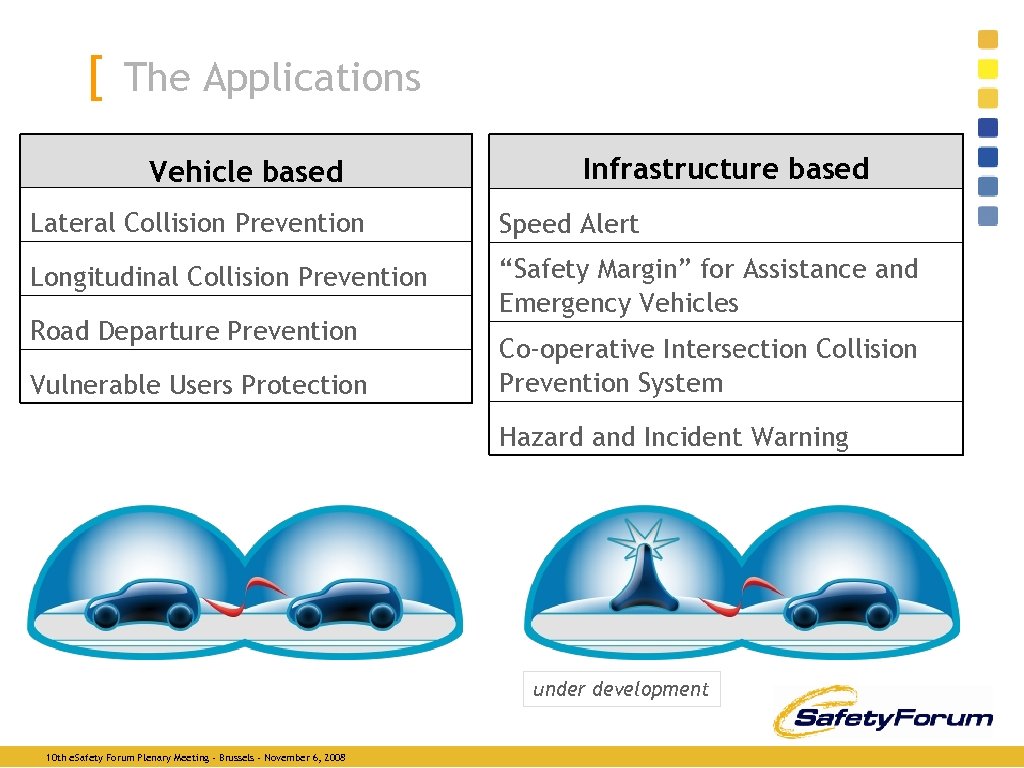 [ The Applications

| Vehicle based |
|---|
| Lateral Collision Prevention |
| Longitudinal Collision Prevention |
| Road Departure Prevention |
| Vulnerable Users Protection |

| Infrastructure based |
|---|
| Speed Alert |
| “Safety Margin” for Assistance and Emergency Vehicles |
| Co-operative Intersection Collision Prevention System |
| Hazard and Incident Warning |

under development

SafetyForum

10th eSafety Forum Plenary Meeting - Brussels - November 6, 2008